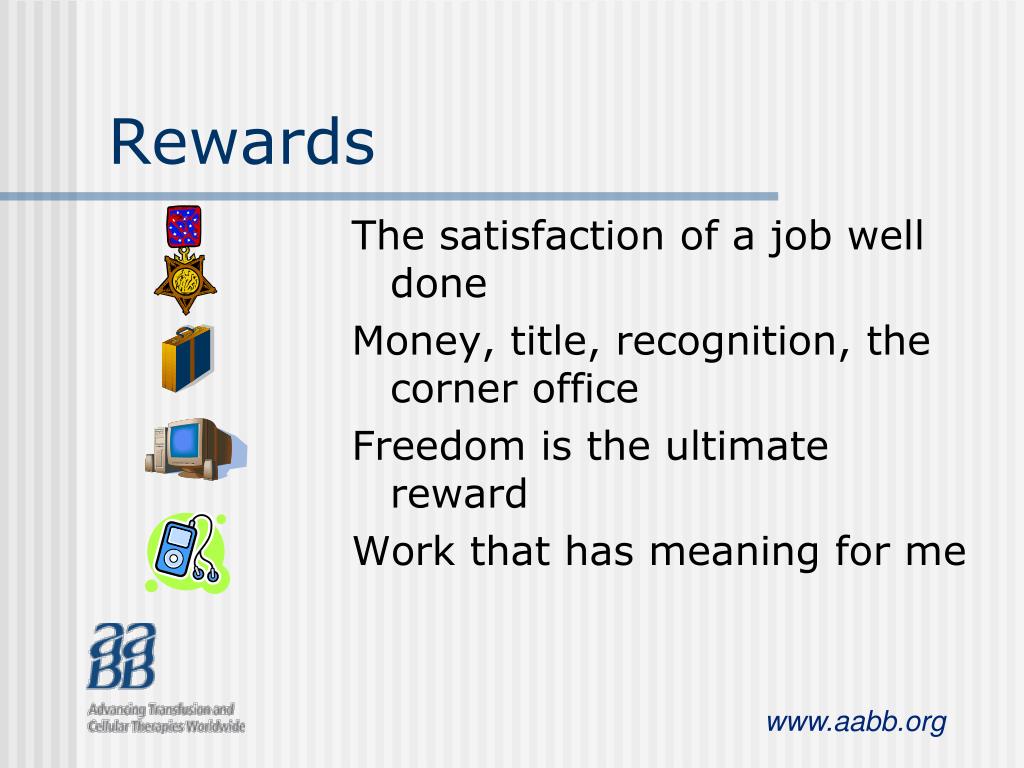 Rewards

The satisfaction of a job well done

Money, title, recognition, the corner office

Freedom is the ultimate reward

Work that has meaning for me

aa
BB

Advancing Transfusion and Cellular Therapies Worldwide

www.aabb.org